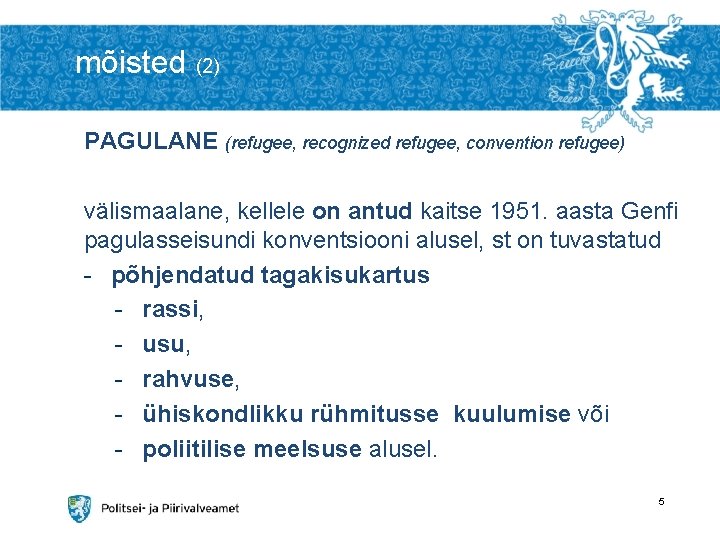 mõisted (2)

PAGULANE (refugee, recognized refugee, convention refugee)

välismaalane, kellele on antud kaitse 1951. aasta Genfi pagulasseisundi konventsiooni alusel, st on tuvastatud

- põhjendatud tagakisukartus
  - rassi,
  - usu,
  - rahvuse,
  - ühiskondlikku rühmitusse kuulumise või
  - poliitilise meelsuse alusel.

Politsei- ja Piirivalveamet

5